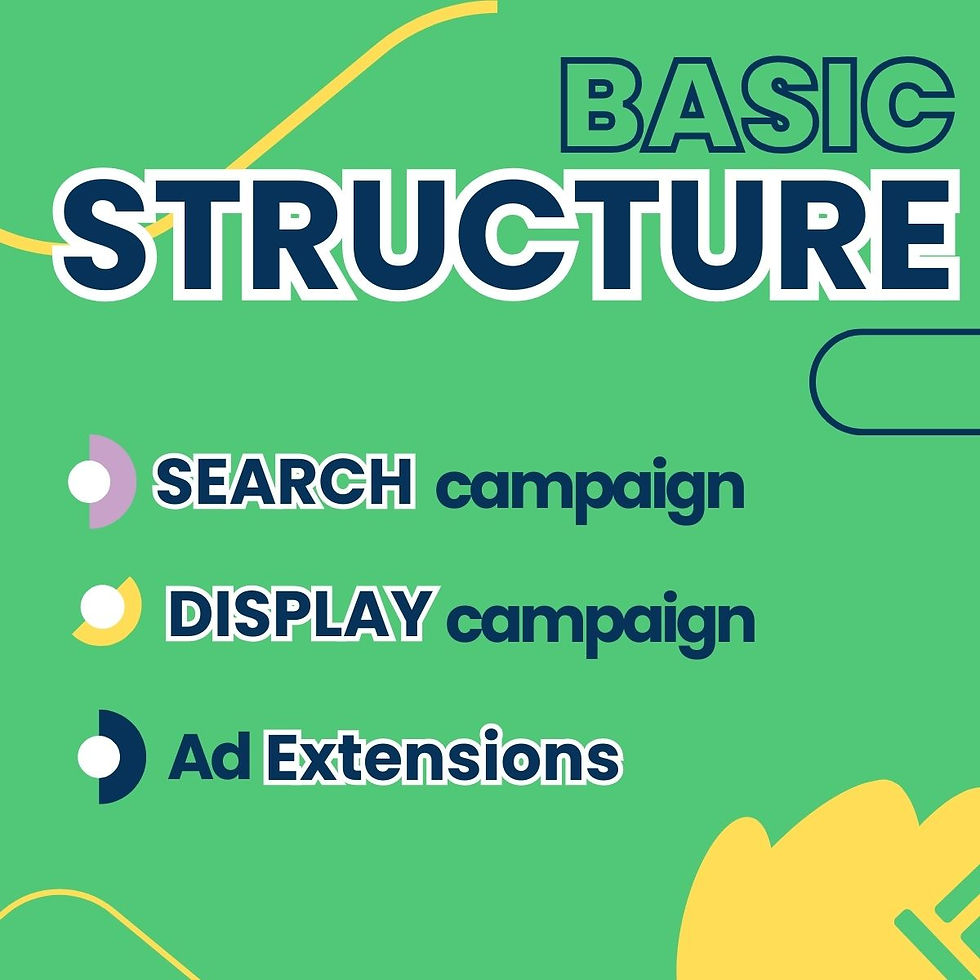 BASIC
STRUCTURE

SEARCH campaign

DISPLAY campaign

Ad Extensions